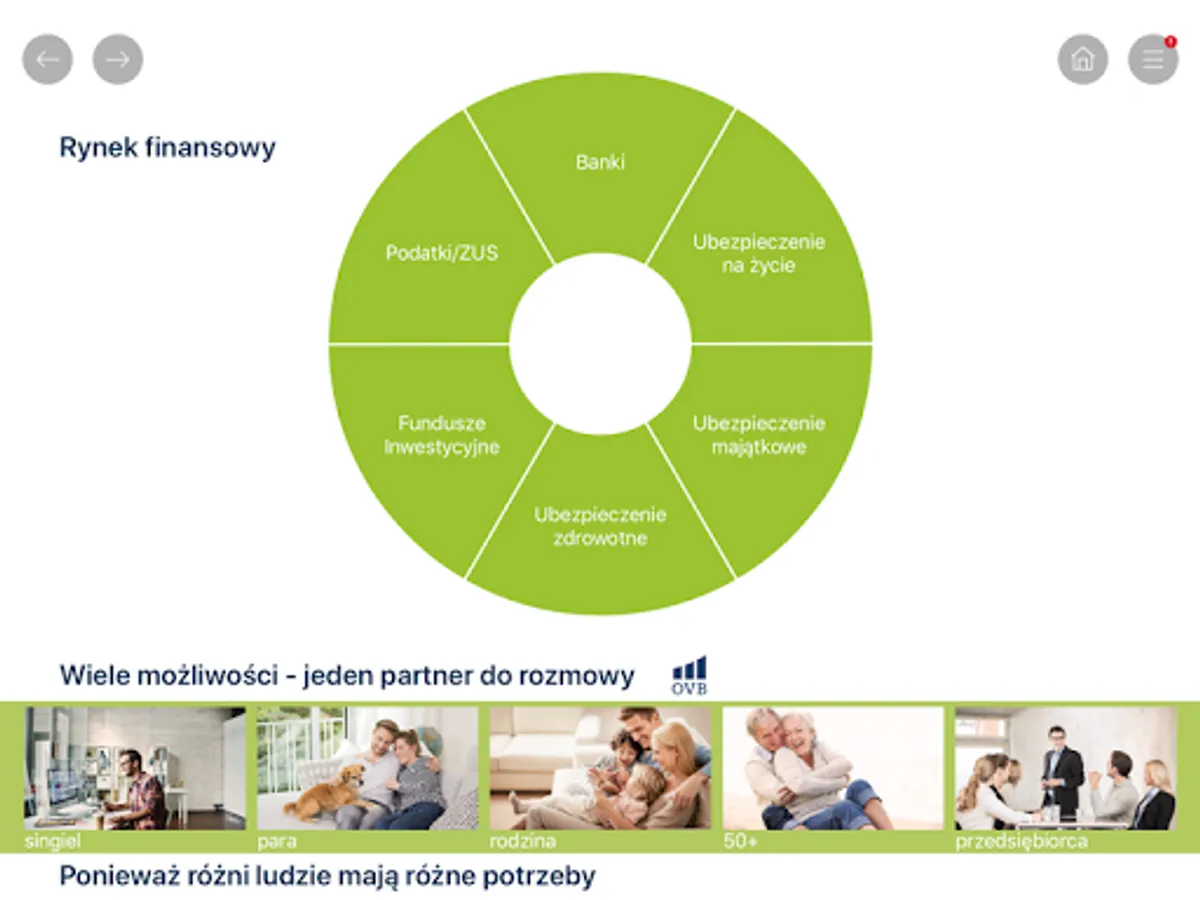 Rynek finansowy

Banki

Ubezpieczenie na życie

Ubezpieczenie majątkowe

Ubezpieczenie zdrowotne

Fundusze Inwestycyjne

Podatki/ZUS

Wiele możliwości - jeden partner do rozmowy

OVB

singiel

para

rodzina

50+

przedsiębiorca

Ponieważ różni ludzie mają różne potrzeby